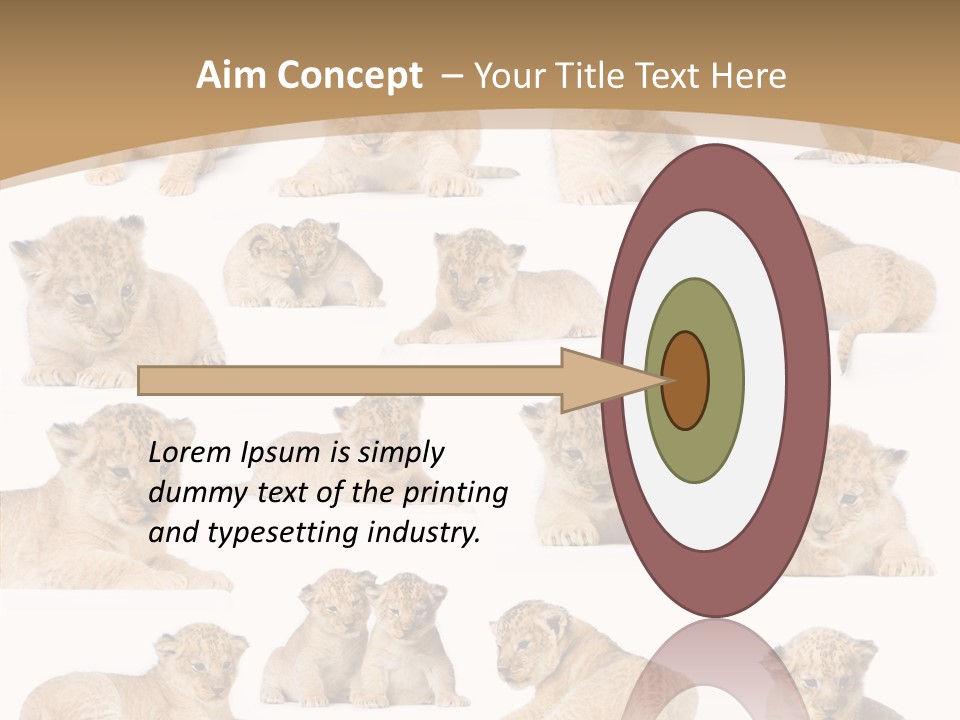 Aim Concept – Your Title Text Here

Lorem Ipsum is simply dummy text of the printing and typesetting industry.